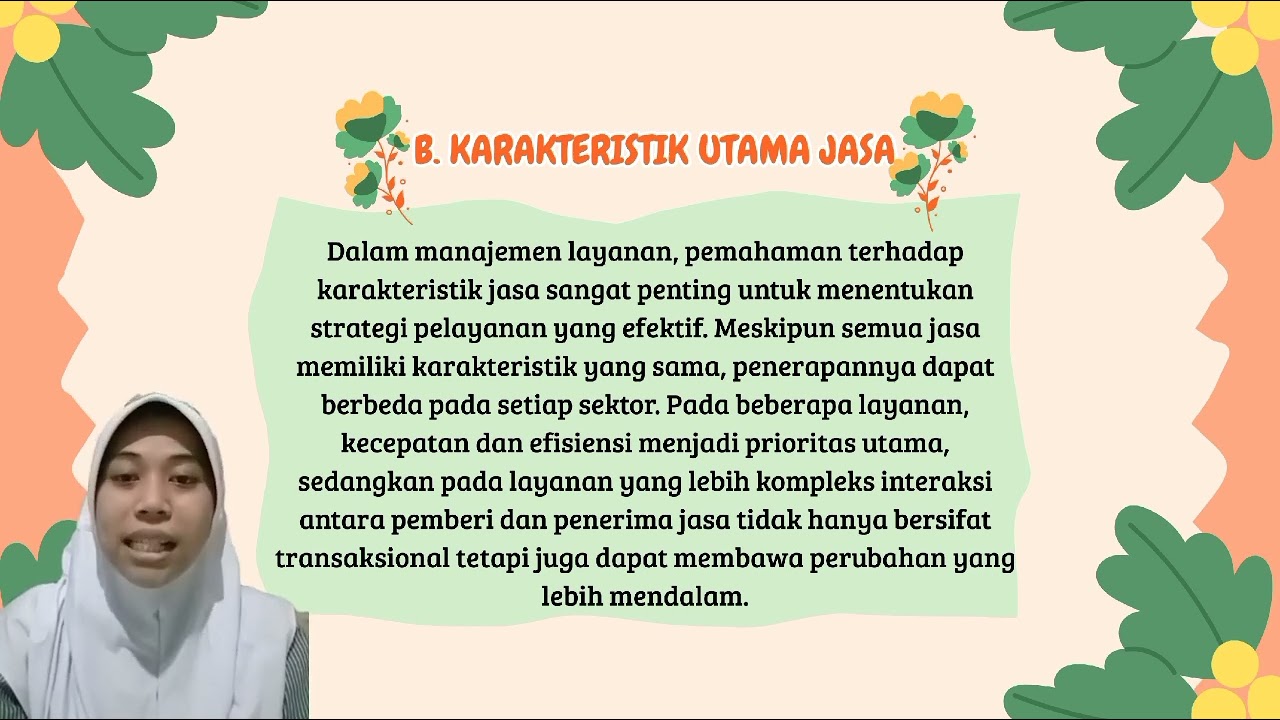 B. KARAKTERISTIK UTAMA JASA

Dalam manajemen layanan, pemahaman terhadap karakteristik jasa sangat penting untuk menentukan strategi pelayanan yang efektif. Meskipun semua jasa memiliki karakteristik yang sama, penerapannya dapat berbeda pada setiap sektor. Pada beberapa layanan, kecepatan dan efisiensi menjadi prioritas utama, sedangkan pada layanan yang lebih kompleks interaksi antara pemberi dan penerima jasa tidak hanya bersifat transaksional tetapi juga dapat membawa perubahan yang lebih mendalam.